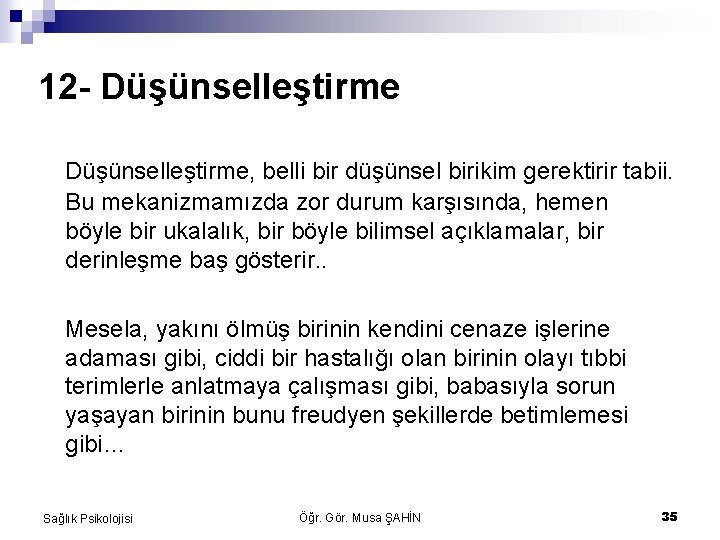 12- Düşünselleştirme

Düşünselleştirme, belli bir düşünsel birikim gerektirir tabii. Bu mekanizmamızda zor durum karşısında, hemen böyle bir ukalalık, bir böyle bilimsel açıklamalar, bir derinleşme baş gösterir..

Mesela, yakını ölmüş birinin kendini cenaze işlerine adaması gibi, ciddi bir hastalığı olan birinin olayı tıbbi terimlerle anlatmaya çalışması gibi, babasıyla sorun yaşayan birinin bunu freudyen şekillerde betimlemesi gibi…

Sağlık Psikolojisi

Öğr. Gör. Musa ŞAHİN

35